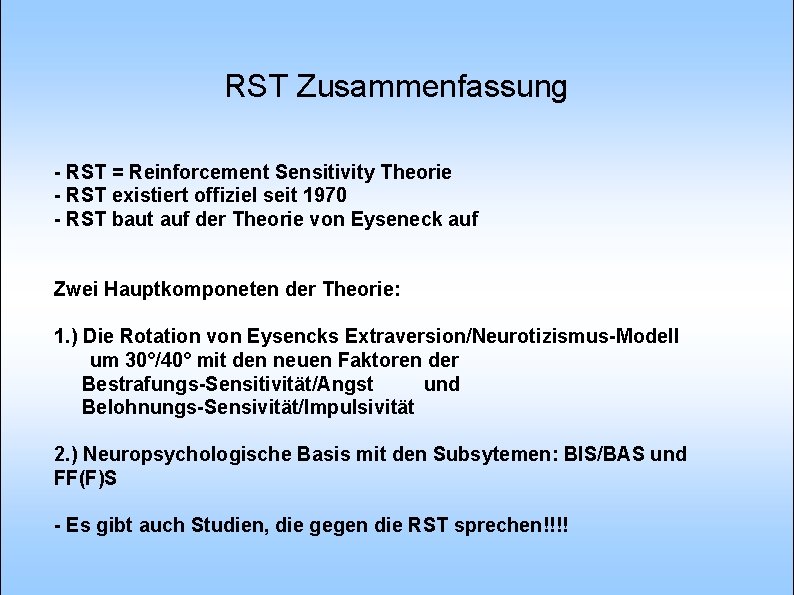 RST Zusammenfassung

- RST = Reinforcement Sensitivity Theorie
- RST existiert offiziel seit 1970
- RST baut auf der Theorie von Eyseneck auf

Zwei Hauptkomponeten der Theorie:

1.) Die Rotation von Eysencks Extraversion/Neurotizismus-Modell um 30°/40° mit den neuen Faktoren der Bestrafungs-Sensitivität/Angst und Belohnungs-Sensivität/Impulsivität

2.) Neuropsychologische Basis mit den Subsytemen: BIS/BAS und FF(F)S

- Es gibt auch Studien, die gegen die RST sprechen!!!!